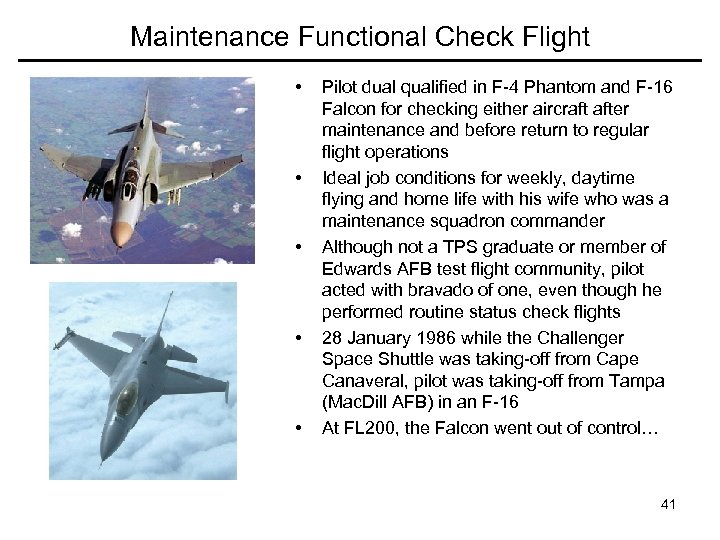 Maintenance Functional Check Flight

• Pilot dual qualified in F-4 Phantom and F-16 Falcon for checking either aircraft after maintenance and before return to regular flight operations

• Ideal job conditions for weekly, daytime flying and home life with his wife who was a maintenance squadron commander

• Although not a TPS graduate or member of Edwards AFB test flight community, pilot acted with bravado of one, even though he performed routine status check flights

• 28 January 1986 while the Challenger Space Shuttle was taking-off from Cape Canaveral, pilot was taking-off from Tampa (MacDill AFB) in an F-16

• At FL200, the Falcon went out of control…

41